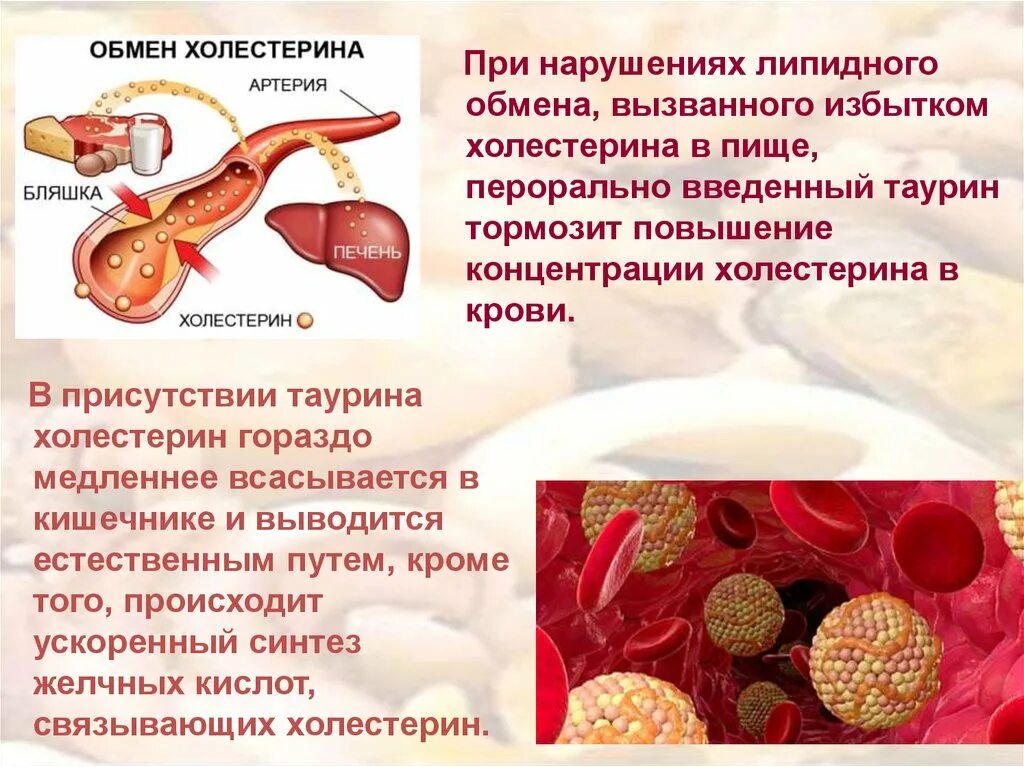 ОБМЕН ХОЛЕСТЕРИНА

АРТЕРИЯ

БЛЯШКА

ПЕЧЕНЬ

ХОЛЕСТЕРИН

При нарушениях липидного обмена, вызванного избытком холестерина в пище, перорально введенный таурин тормозит повышение концентрации холестерина в крови.

В присутствии таурина холестерин гораздо медленнее всасывается в кишечнике и выводится естественным путем, кроме того, происходит ускоренный синтез желчных кислот, связывающих холестерин.